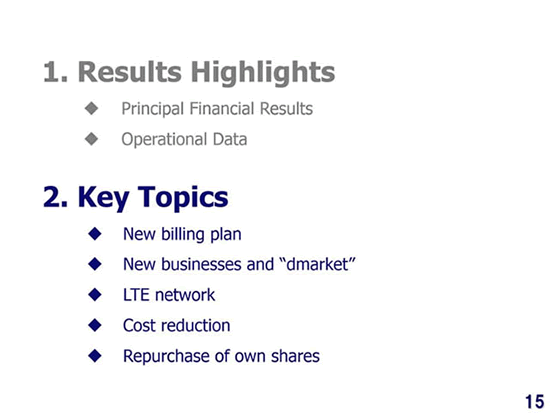 1. Results Highlights

◆ Principal Financial Results

◆ Operational Data

2. Key Topics

◆ New billing plan

◆ New businesses and “dmarket”

◆ LTE network

◆ Cost reduction

◆ Repurchase of own shares

15